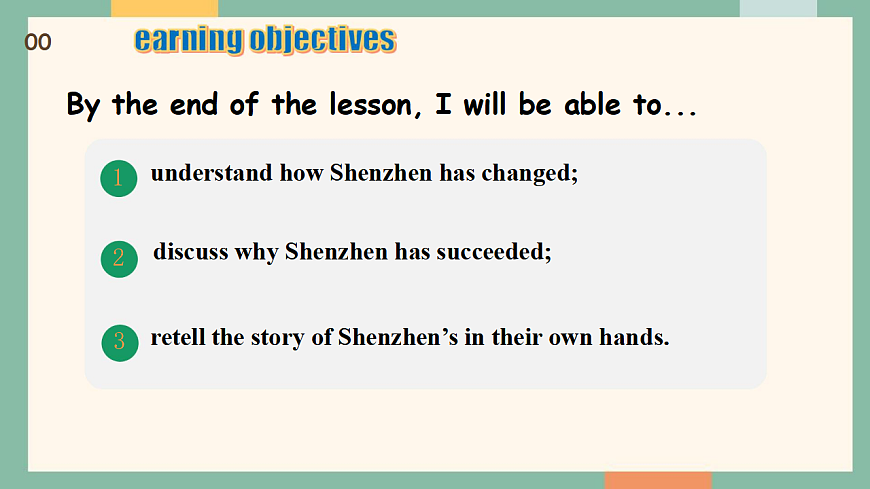 00

earning objectives

By the end of the lesson, I will be able to...

1 understand how Shenzhen has changed;

2 discuss why Shenzhen has succeeded;

3 retell the story of Shenzhen’s in their own hands.